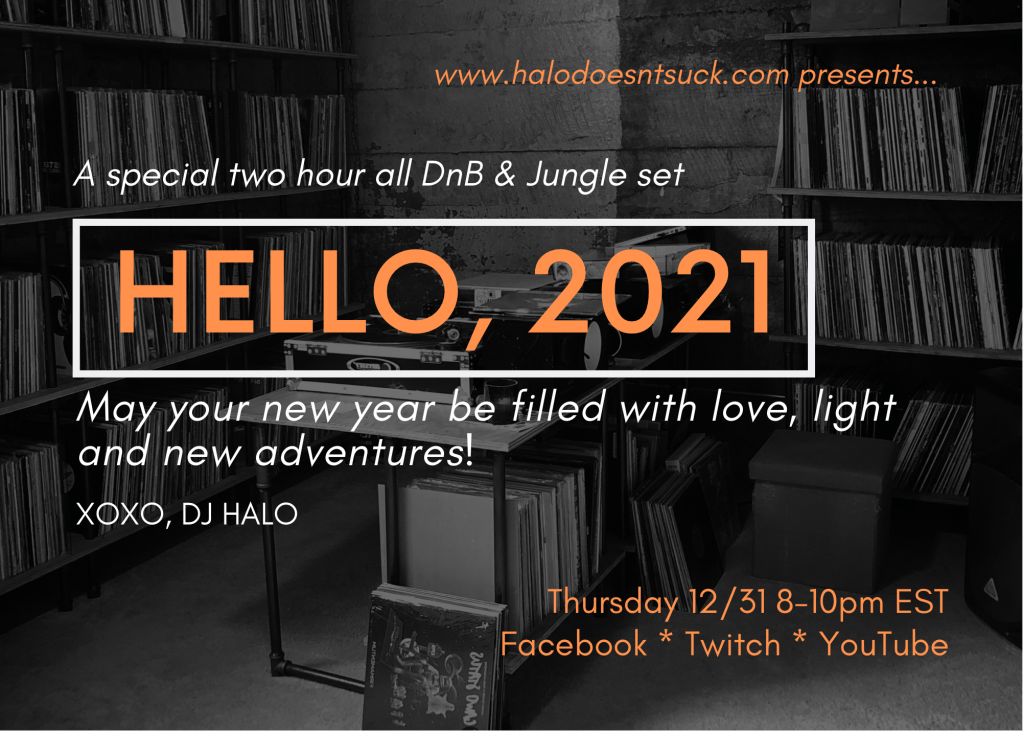 www.halodoesntsuck.com presents...

A special two hour all DnB & Jungle set

HELLO, 2021

May your new year be filled with love, light and new adventures!

XOXO, DJ HALO

Thursday 12/31 8-10pm EST
Facebook * Twitch * YouTube